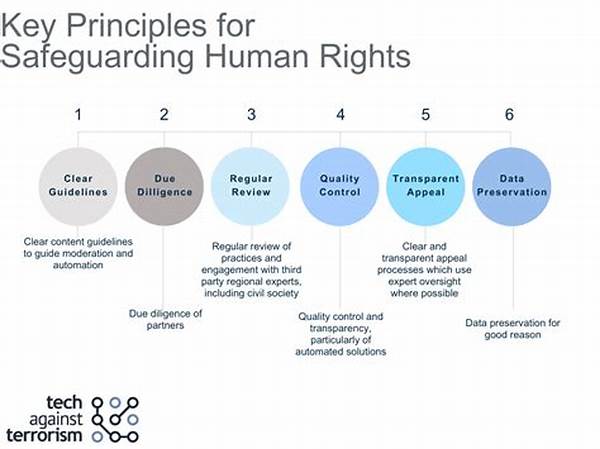 Key Principles for Safeguarding Human Rights

1

Clear Guidelines

Clear content guidelines to guide moderation and automation

2

Due Dilligence

Due diligence of partners

3

Regular Review

Regular review of practices and engagement with third party regional experts, including civil society

4

Quality Control

Quality control and transparency, particularly of automated solutions

5

Transparent Appeal

Clear and transparent appeal processes which use expert oversight where possible

6

Data Preservation

Data preservation for good reason

tech against terrorism